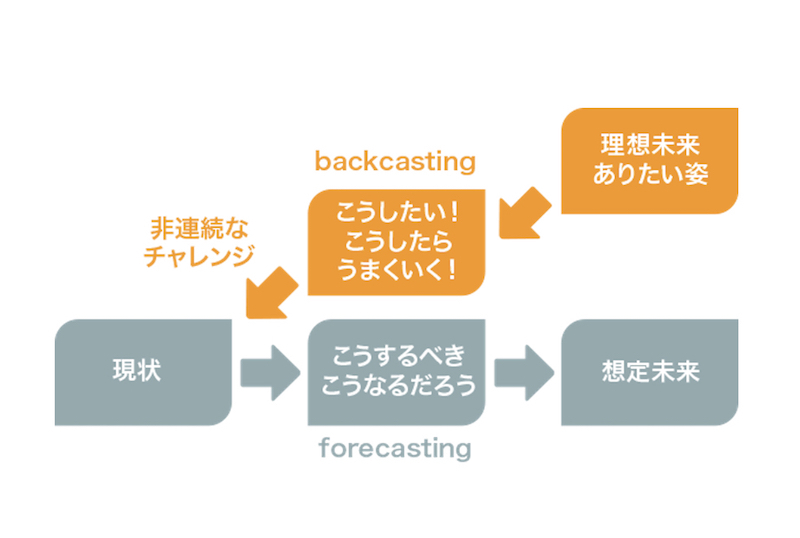 理想未来
ありたい姿

backcasting

こうしたい！
こうしたら
うまくいく！

非連続な
チャレンジ

現状

こうするべき
こうなるだろう

想定未来

forecasting